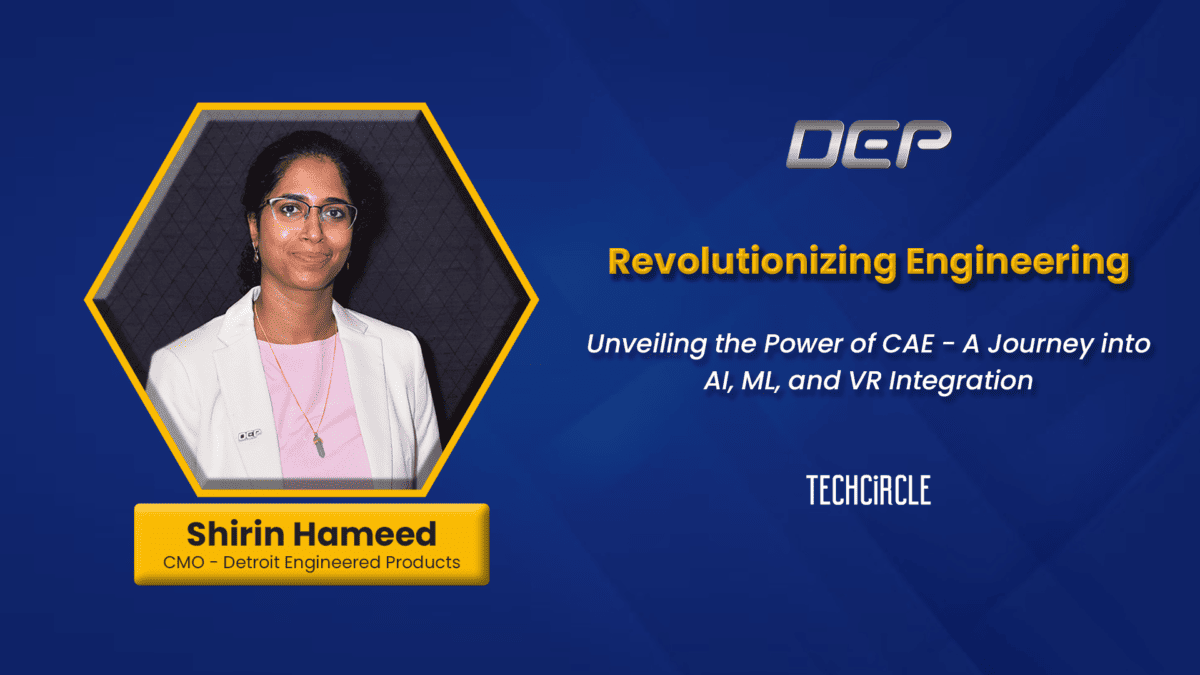 DEP

Revolutionizing Engineering

Unveiling the Power of CAE - A Journey into AI, ML, and VR Integration

TECHCIRCLE

DEP

Shirin Hameed
CMO - Detroit Engineered Products